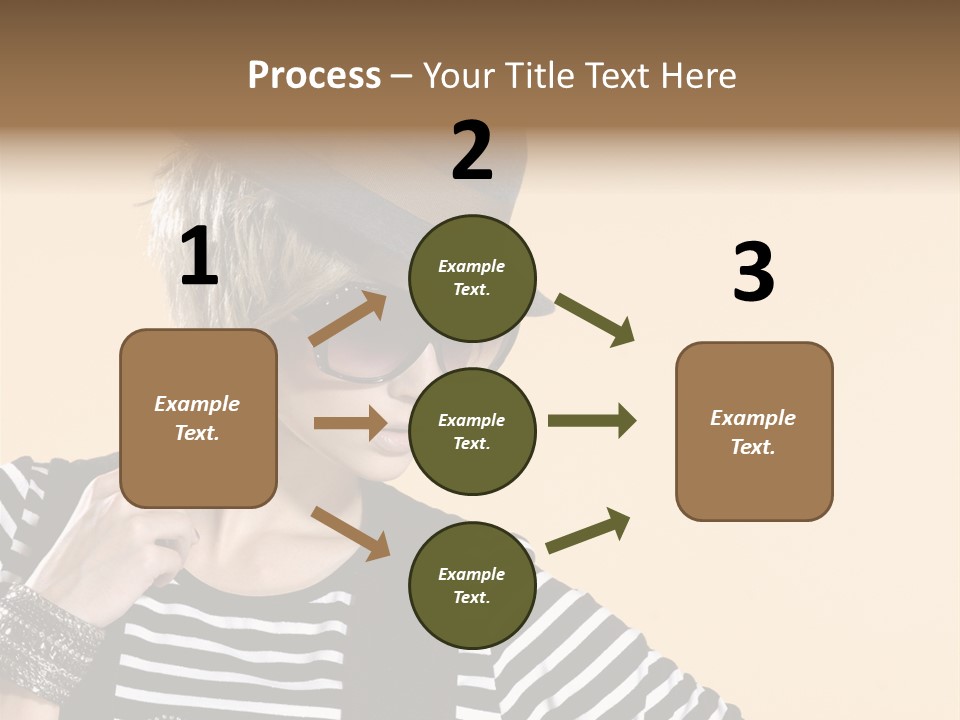 Process – Your Title Text Here

1

Example Text.

2

Example Text.

Example Text.

Example Text.

3

Example Text.